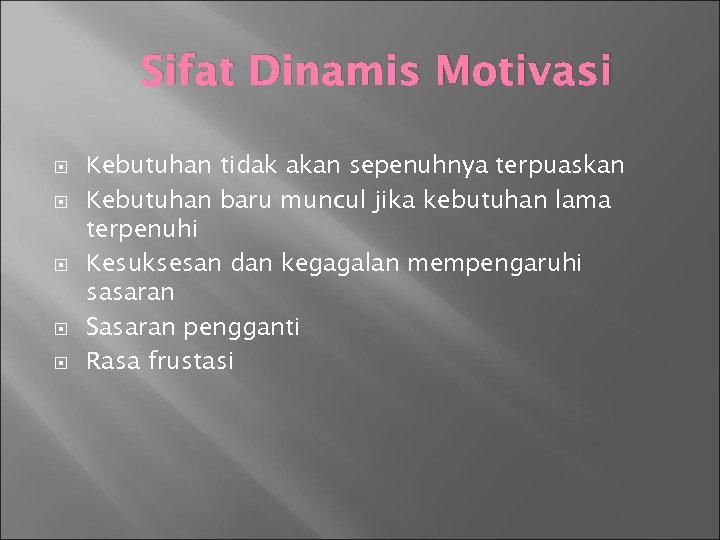 Sifat Dinamis Motivasi

- Kebutuhan tidak akan sepenuhnya terpuaskan
- Kebutuhan baru muncul jika kebutuhan lama terpenuhi
- Kesuksesan dan kegagalan mempengaruhi sasaran
- Sasaran pengganti
- Rasa frustasi